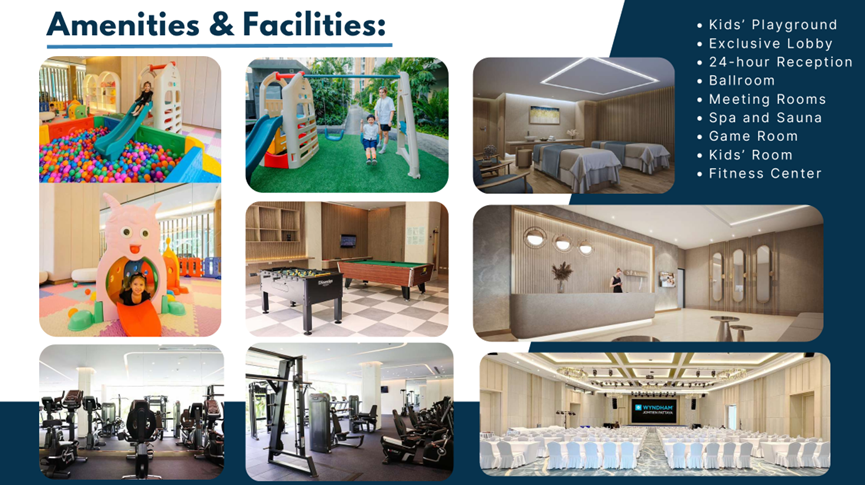 Amenities & Facilities:

• Kids' Playground
• Exclusive Lobby
• 24-hour Reception
• Ballroom
• Meeting Rooms
• Spa and Sauna
• Game Room
• Kids' Room
• Fitness Center

WYNDHAM
JOMTIEN PATTAYA